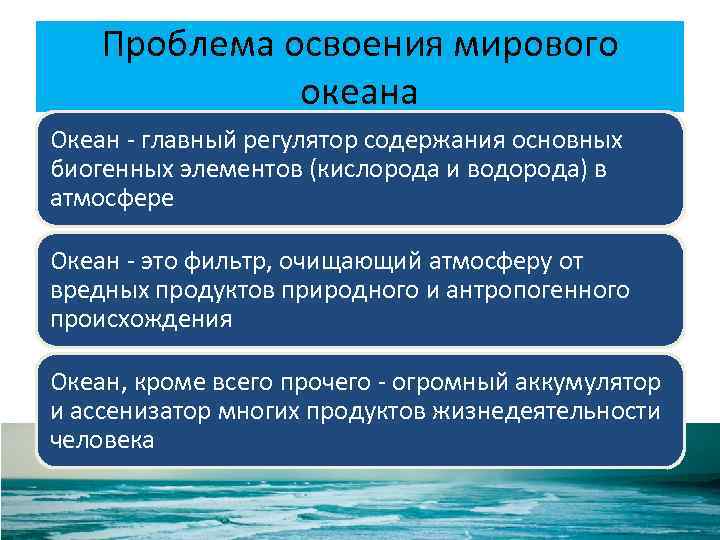 Проблема освоения мирового океана

Океан - главный регулятор содержания основных биогенных элементов (кислорода и водорода) в атмосфере

Океан - это фильтр, очищающий атмосферу от вредных продуктов природного и антропогенного происхождения

Океан, кроме всего прочего - огромный аккумулятор и ассенизатор многих продуктов жизнедеятельности человека